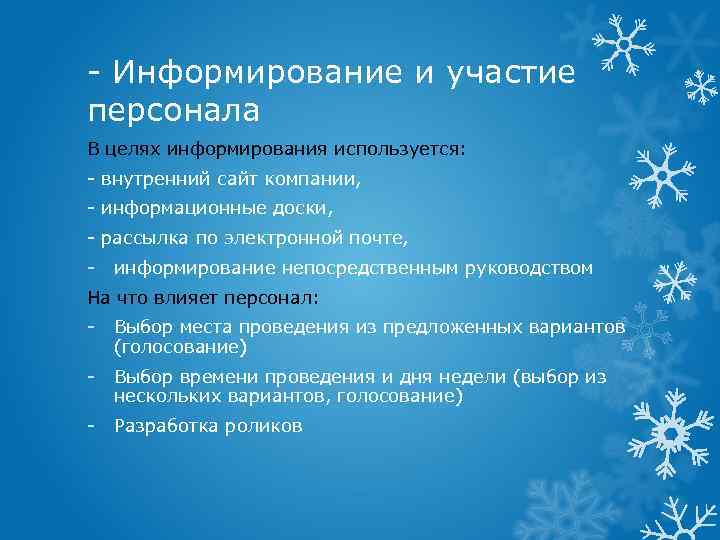 - Информирование и участие персонала

В целях информирования используется:

- внутренний сайт компании,

- информационные доски,

- рассылка по электронной почте,

- информирование непосредственным руководством

На что влияет персонал:

- Выбор места проведения из предложенных вариантов (голосование)

- Выбор времени проведения и дня недели (выбор из нескольких вариантов, голосование)

- Разработка роликов